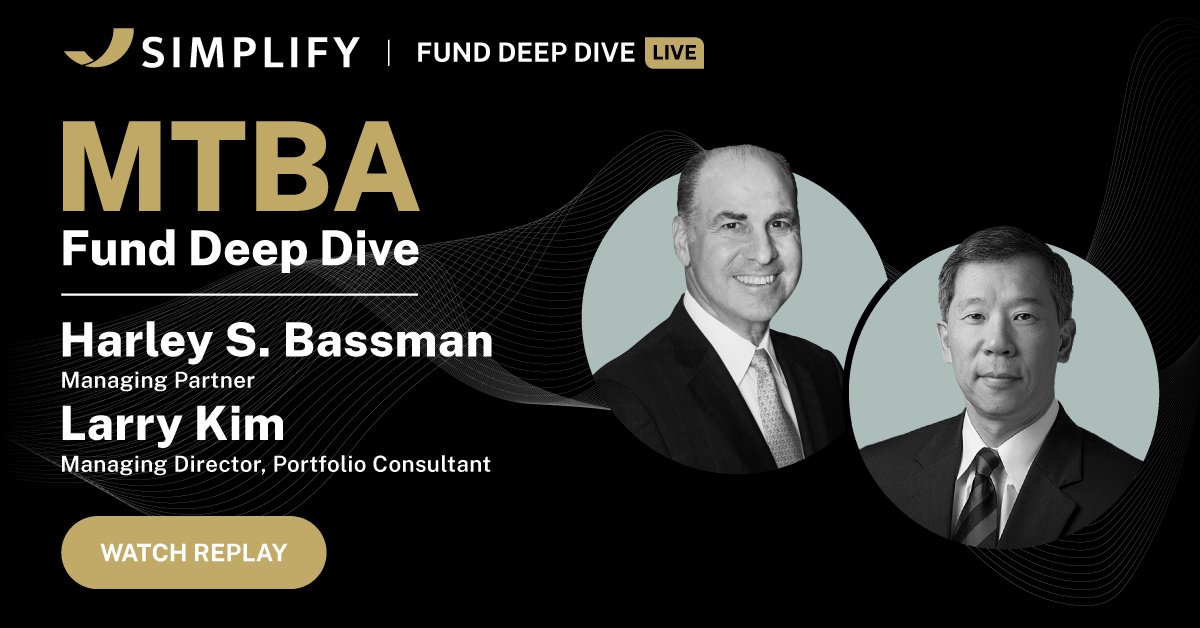 SIMPLIFY | FUND DEEP DIVE LIVE

MTBA
Fund Deep Dive

Harley S. Bassman
Managing Partner

Larry Kim
Managing Director, Portfolio Consultant

WATCH REPLAY